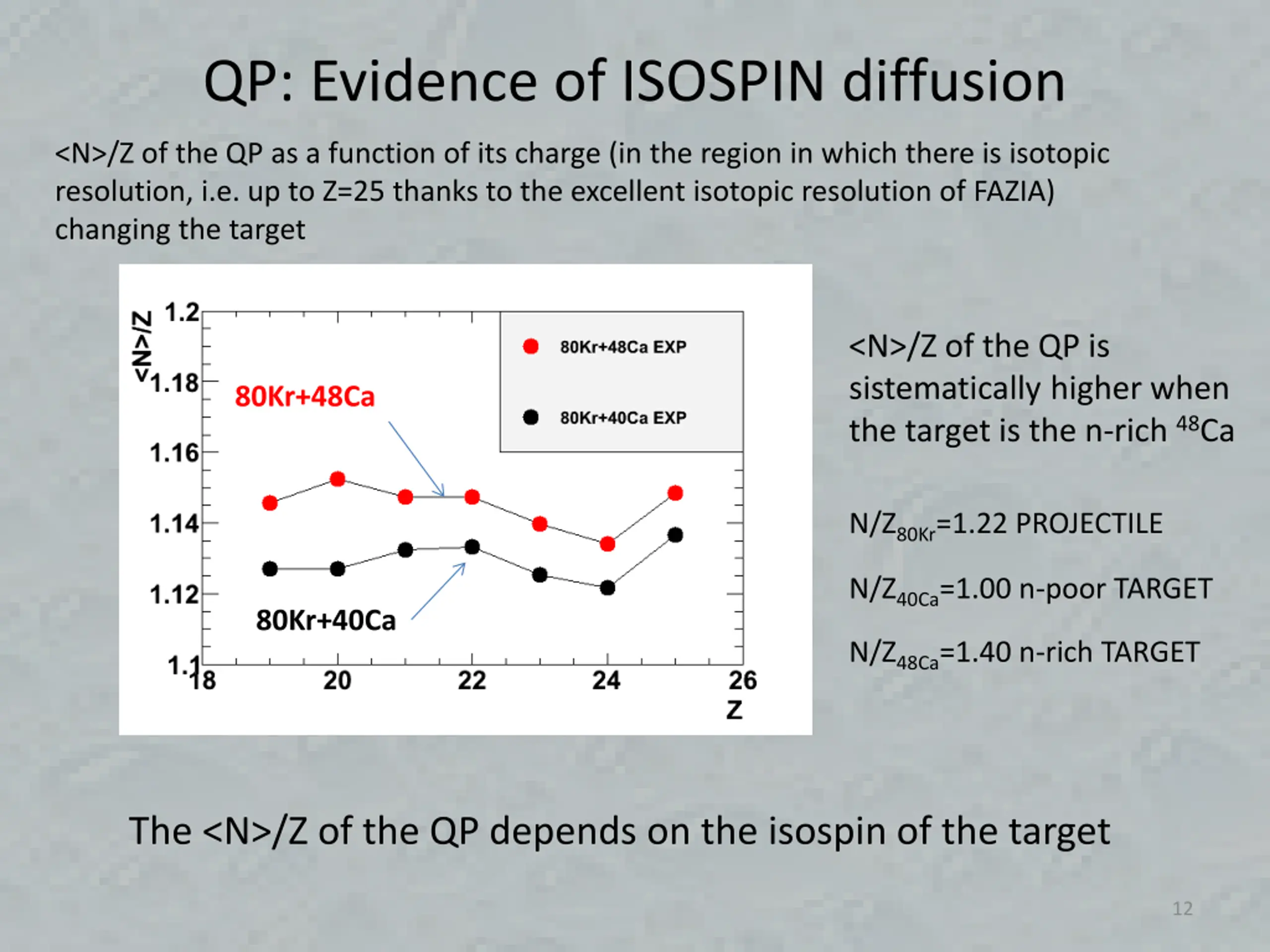 QP: Evidence of ISOSPIN diffusion

<N>/Z of the QP as a function of its charge (in the region in which there is isotopic resolution, i.e. up to Z=25 thanks to the excellent isotopic resolution of FAZIA) changing the target

<N>/Z
1.2
1.18
1.16
1.14
1.12
1.1
18
20
22
24
26
Z

80Kr+48Ca EXP
80Kr+40Ca EXP
80Kr+48Ca
80Kr+40Ca

<N>/Z of the QP is sistematically higher when the target is the n-rich $^{48}$Ca

N/Z$_{80Kr}$=1.22 PROJECTILE

N/Z$_{40Ca}$=1.00 n-poor TARGET

N/Z$_{48Ca}$=1.40 n-rich TARGET

The <N>/Z of the QP depends on the isospin of the target

12